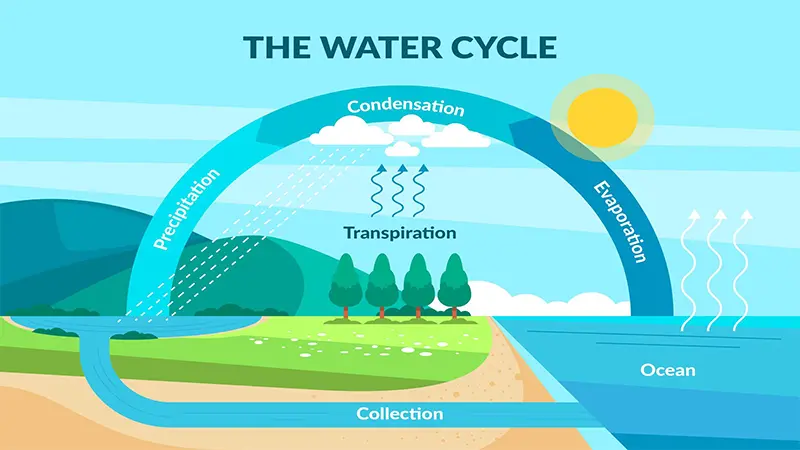 THE WATER CYCLE

Condensation

Precipitation

Evaporation

Transpiration

Ocean

Collection